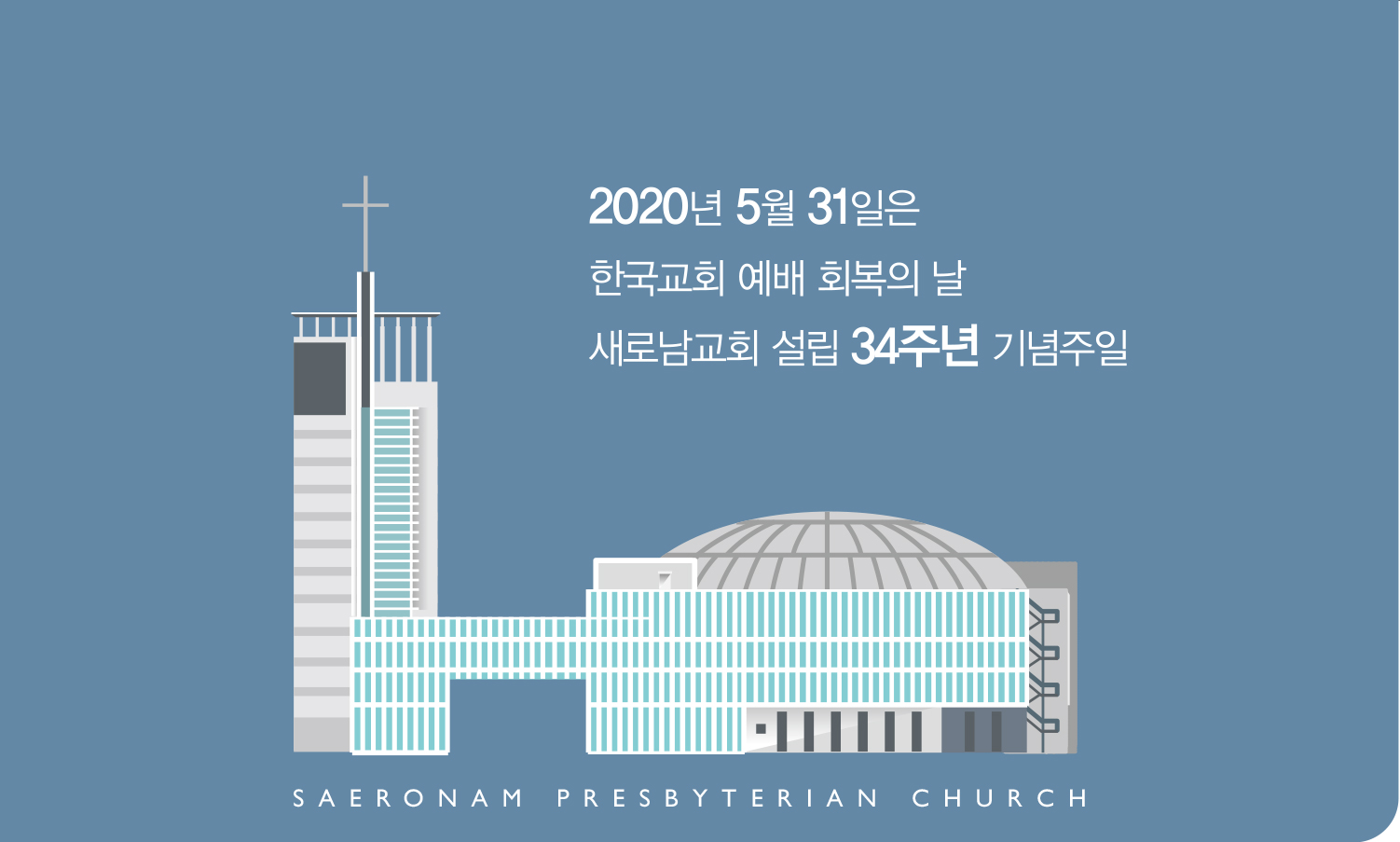 2020년 5월 31일은
한국교회 예배 회복의 날
새로남교회 설립 34주년 기념주일

SAERONAM PRESBYTERIAN CHURCH